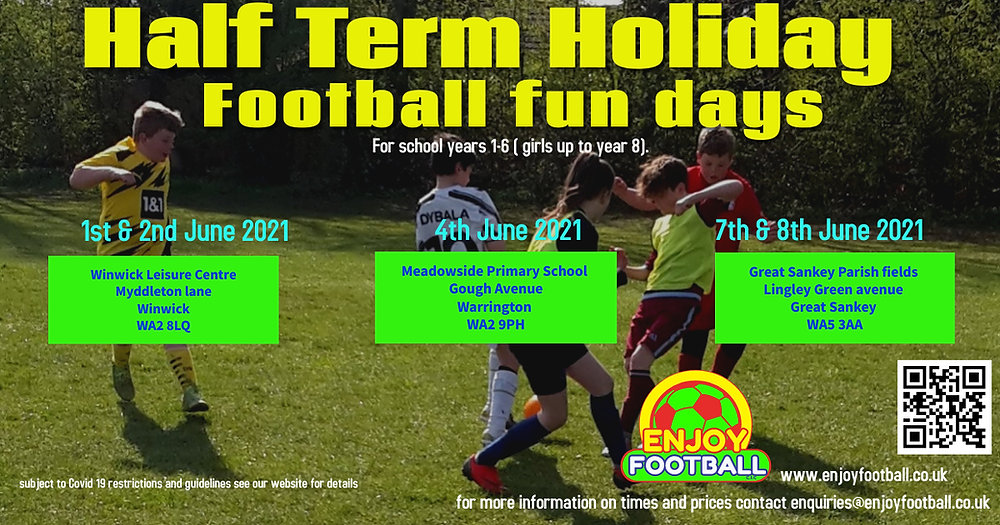 Half Term Holiday
Football fun days

For school years 1-6 ( girls up to year 8).

1st & 2nd June 2021

Winwick Leisure Centre
Myddleton lane
Winwick
WA2 8LQ

4th June 2021

Meadowside Primary School
Gough Avenue
Warrington
WA2 9PH

7th & 8th June 2021

Great Sankey Parish fields
Lingley Green avenue
Great Sankey
WA5 3AA

1&1

DYBALA

ENJOY FOOTBALL

subject to Covid 19 restrictions and guidelines see our website for details

www.enjoyfootball.co.uk

for more information on times and prices contact enquiries@enjoyfootball.co.uk